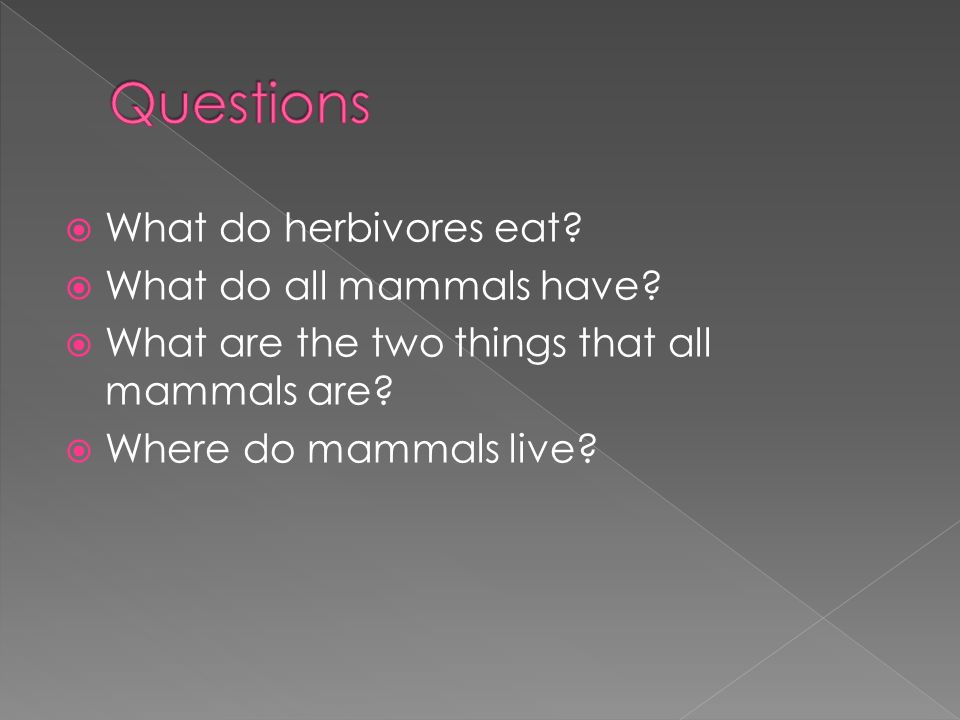 Questions

What do herbivores eat?
What do all mammals have?
What are the two things that all mammals are?
Where do mammals live?